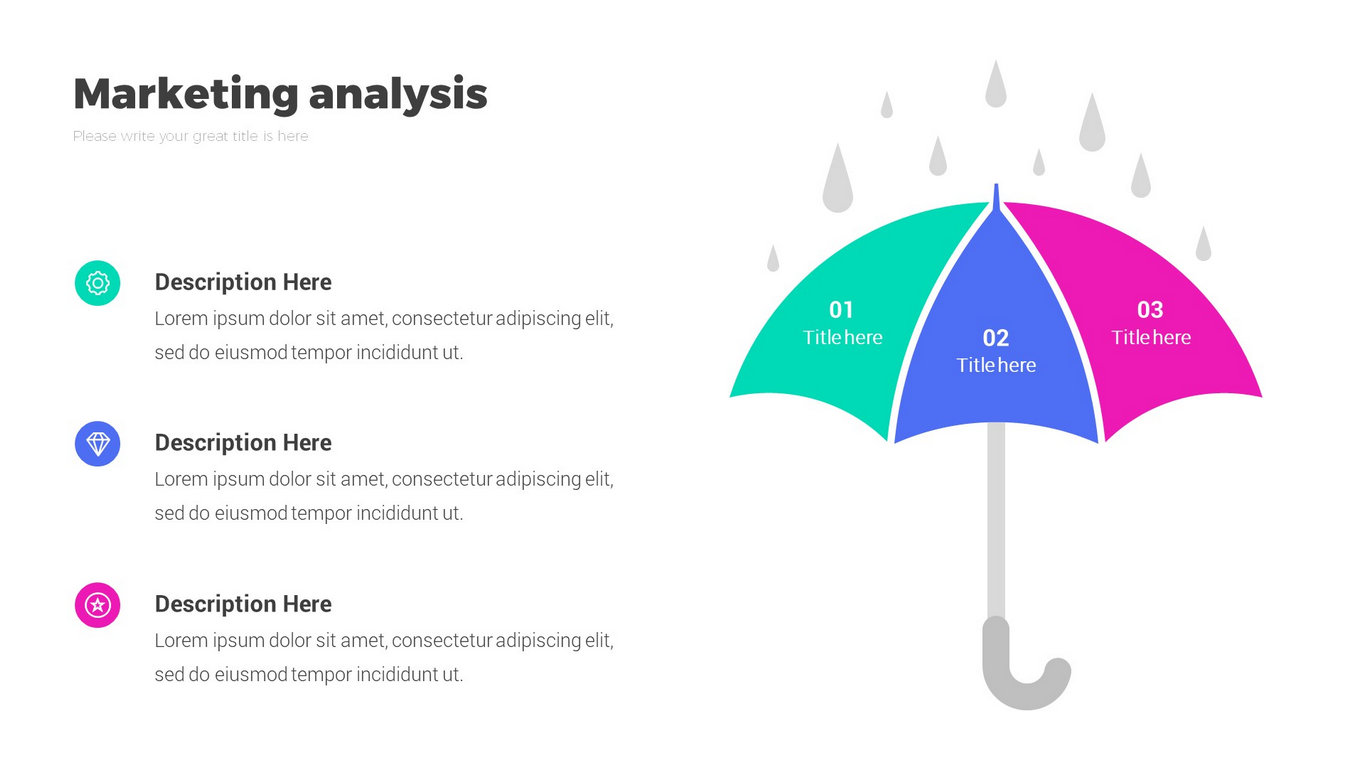 Marketing analysis

Please write your great title is here

Description Here
Lorem ipsum dolor sit amet, consectetur adipiscing elit, sed do eiusmod tempor incididunt ut.

Description Here
Lorem ipsum dolor sit amet, consectetur adipiscing elit, sed do eiusmod tempor incididunt ut.

Description Here
Lorem ipsum dolor sit amet, consectetur adipiscing elit, sed do eiusmod tempor incididunt ut.

01
Title here

02
Title here

03
Title here